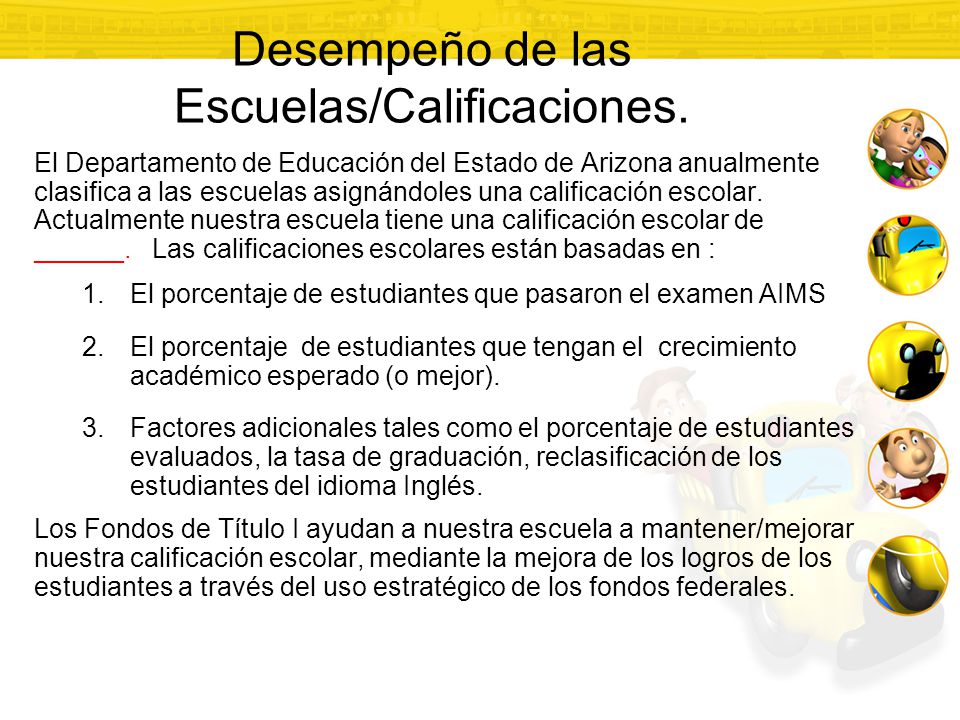 Desempeño de las Escuelas/Calificaciones.

El Departamento de Educación del Estado de Arizona anualmente clasifica a las escuelas asignándoles una calificación escolar. Actualmente nuestra escuela tiene una calificación escolar de ______. Las calificaciones escolares están basadas en :

1. El porcentaje de estudiantes que pasaron el examen AIMS

2. El porcentaje de estudiantes que tengan el crecimiento académico esperado (o mejor).

3. Factores adicionales tales como el porcentaje de estudiantes evaluados, la tasa de graduación, reclasificación de los estudiantes del idioma Inglés.

Los Fondos de Título I ayudan a nuestra escuela a mantener/mejorar nuestra calificación escolar, mediante la mejora de los logros de los estudiantes a través del uso estratégico de los fondos federales.